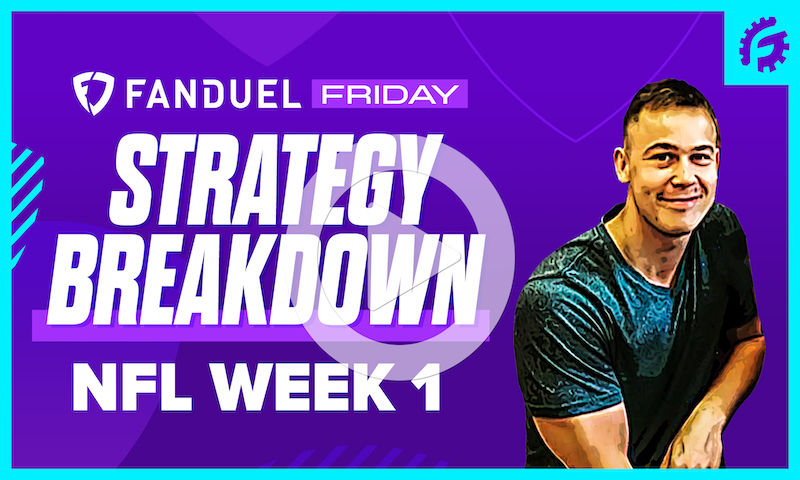 FANDUEL FRIDAY

STRATEGY BREAKDOWN

NFL WEEK 1